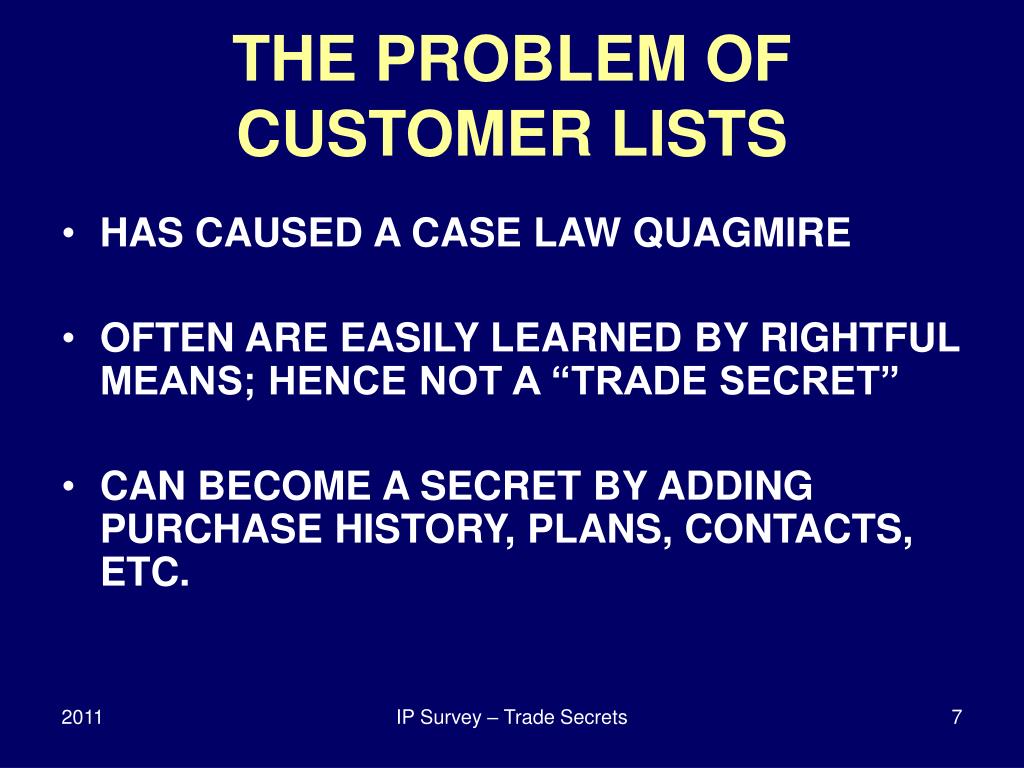 THE PROBLEM OF CUSTOMER LISTS

• HAS CAUSED A CASE LAW QUAGMIRE

• OFTEN ARE EASILY LEARNED BY RIGHTFUL MEANS; HENCE NOT A “TRADE SECRET”

• CAN BECOME A SECRET BY ADDING PURCHASE HISTORY, PLANS, CONTACTS, ETC.

2011

IP Survey – Trade Secrets

7